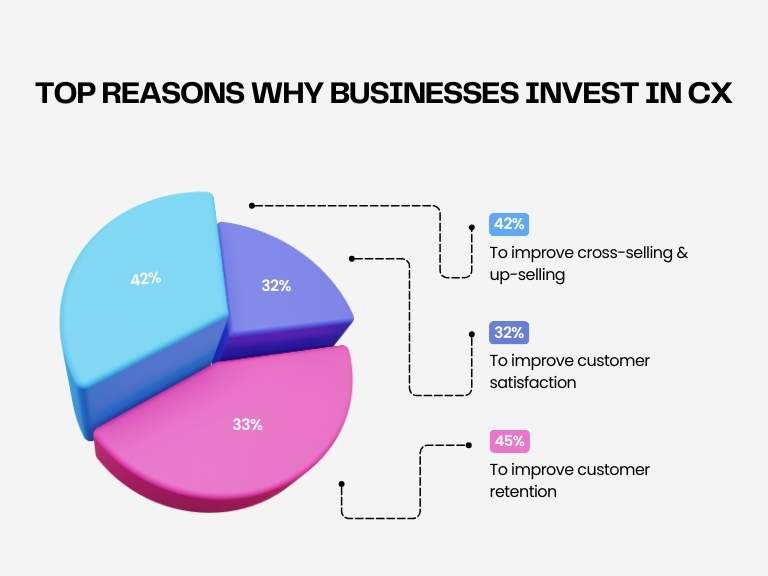 TOP REASONS WHY BUSINESSES INVEST IN CX

42%

32%

33%

42%
To improve cross-selling & up-selling

32%
To improve customer satisfaction

45%
To improve customer retention